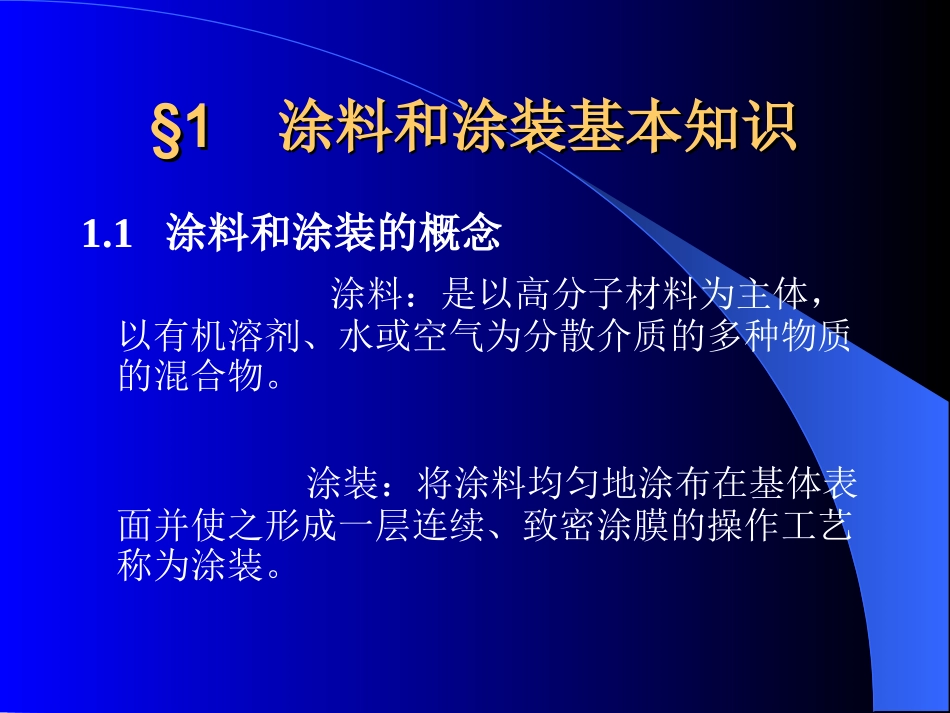 §1　涂料和涂装基本知识

1.1　涂料和涂装的概念

涂料：是以高分子材料为主体，以有机溶剂、水或空气为分散介质的多种物质的混合物。

涂装：将涂料均匀地涂布在基体表面并使之形成一层连续、致密涂膜的操作工艺称为涂装。